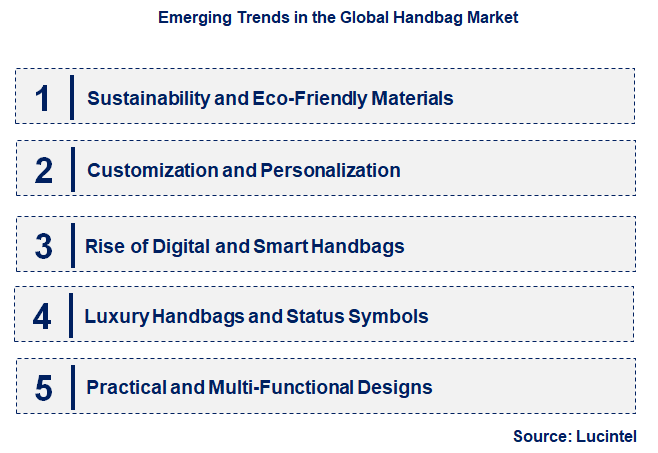 Emerging Trends in the Global Handbag Market

1 Sustainability and Eco-Friendly Materials

2 Customization and Personalization

3 Rise of Digital and Smart Handbags

4 Luxury Handbags and Status Symbols

5 Practical and Multi-Functional Designs

Source: Lucintel